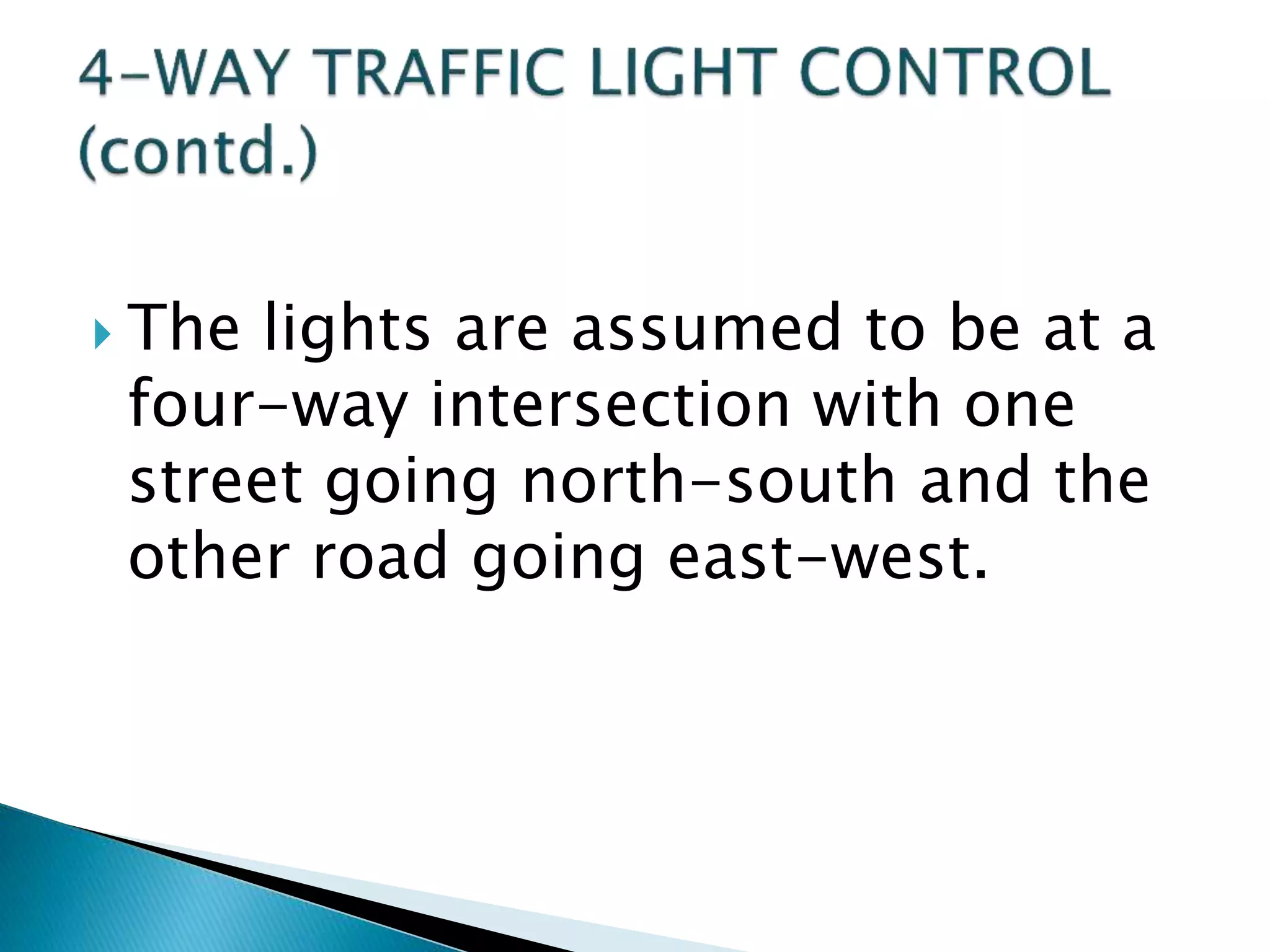 4-WAY TRAFFIC LIGHT CONTROL (contd.)

The lights are assumed to be at a four-way intersection with one street going north-south and the other road going east-west.